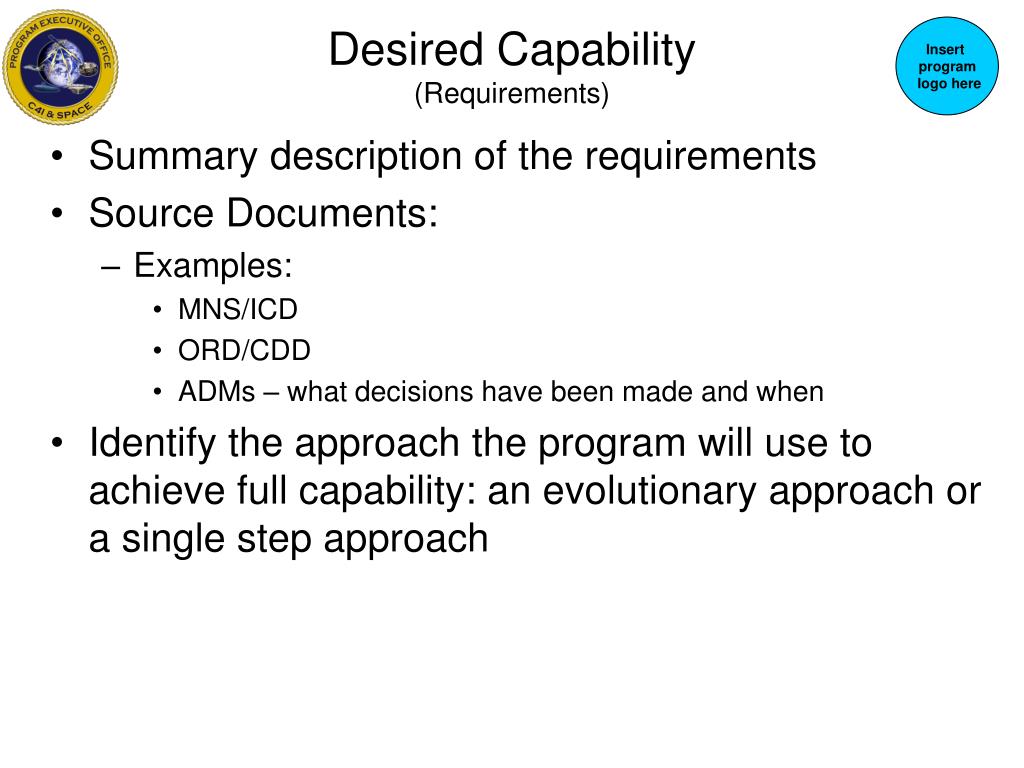 PROGRAM EXECUTIVE OFFICE
C4I & SPACE

Desired Capability
(Requirements)

Insert program logo here

• Summary description of the requirements
• Source Documents:
– Examples:
• MNS/ICD
• ORD/CDD
• ADMs – what decisions have been made and when
• Identify the approach the program will use to achieve full capability: an evolutionary approach or a single step approach